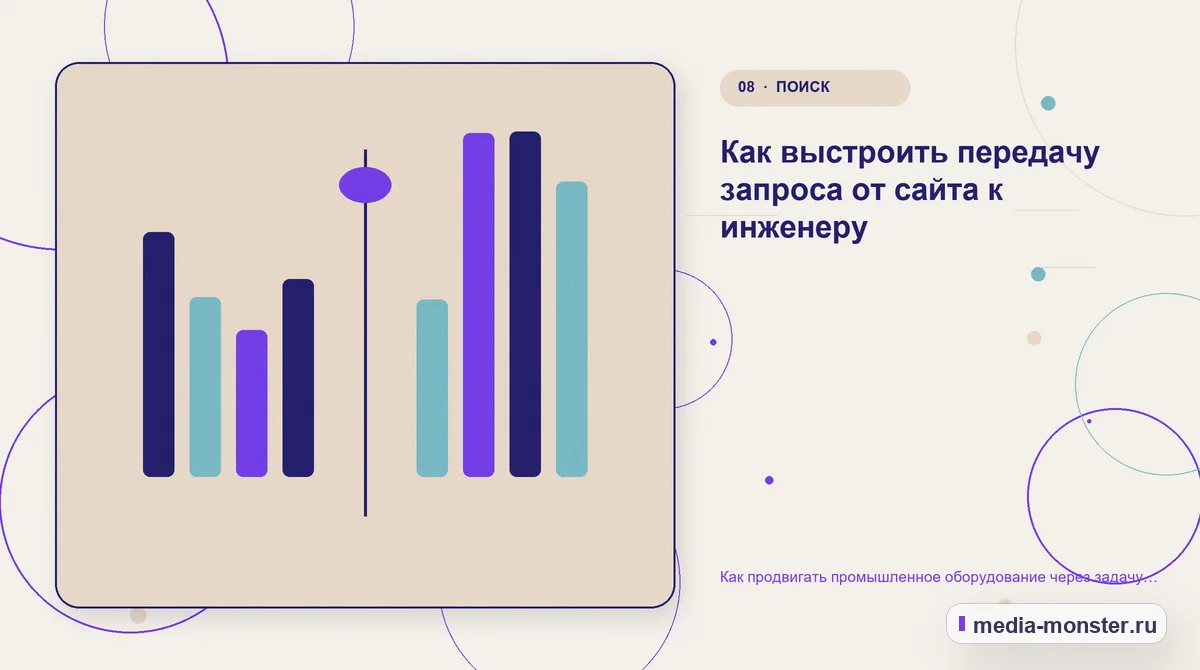 08 · ПОИСК

Как выстроить передачу запроса от сайта к инженеру

Как продвигать промышленное оборудование через задачу...

media-monster.ru